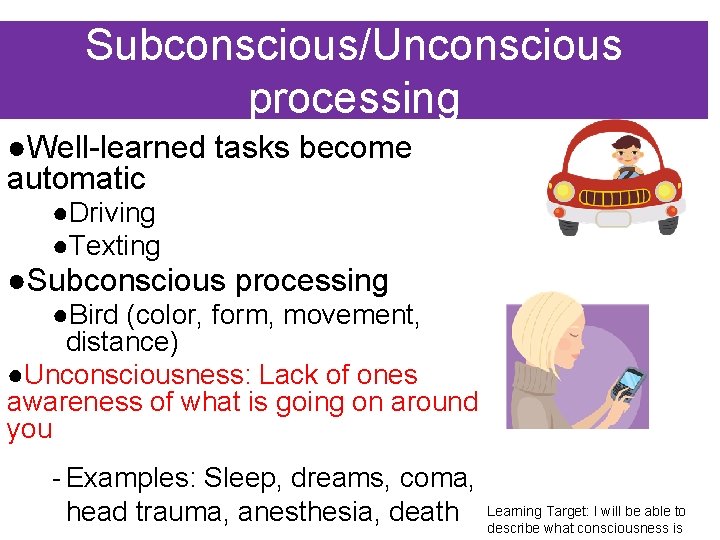 Subconscious/Unconscious processing

●Well-learned tasks become automatic

●Driving

●Texting

●Subconscious processing

●Bird (color, form, movement, distance)

●Unconsciousness: Lack of ones awareness of what is going on around you

- Examples: Sleep, dreams, coma, head trauma, anesthesia, death

Learning Target: I will be able to describe what consciousness is